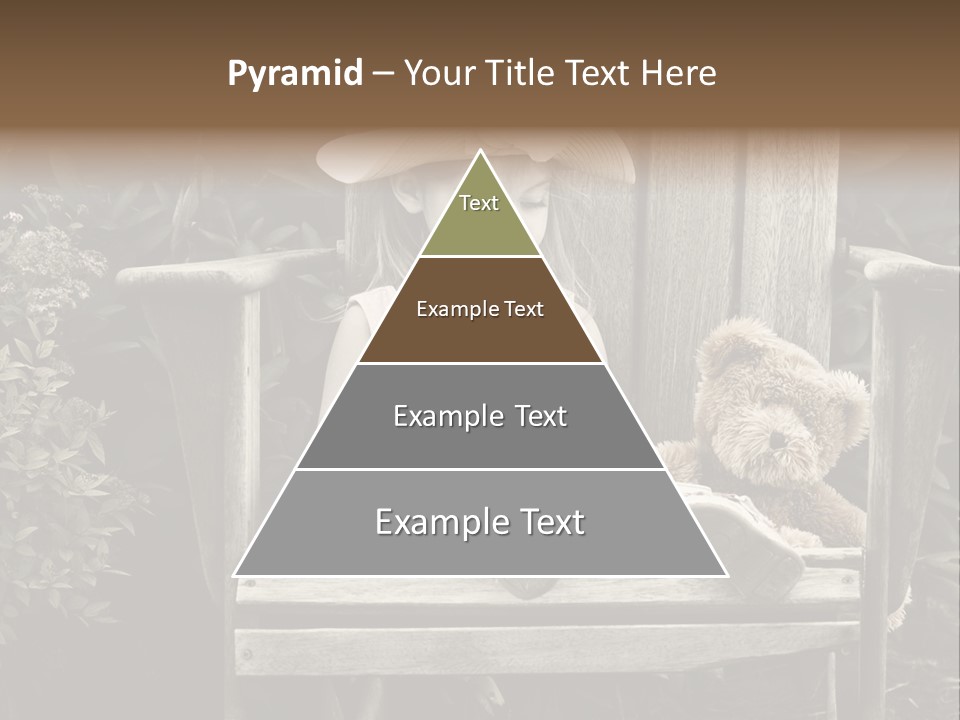 Pyramid – Your Title Text Here

Text

Example Text

Example Text

Example Text